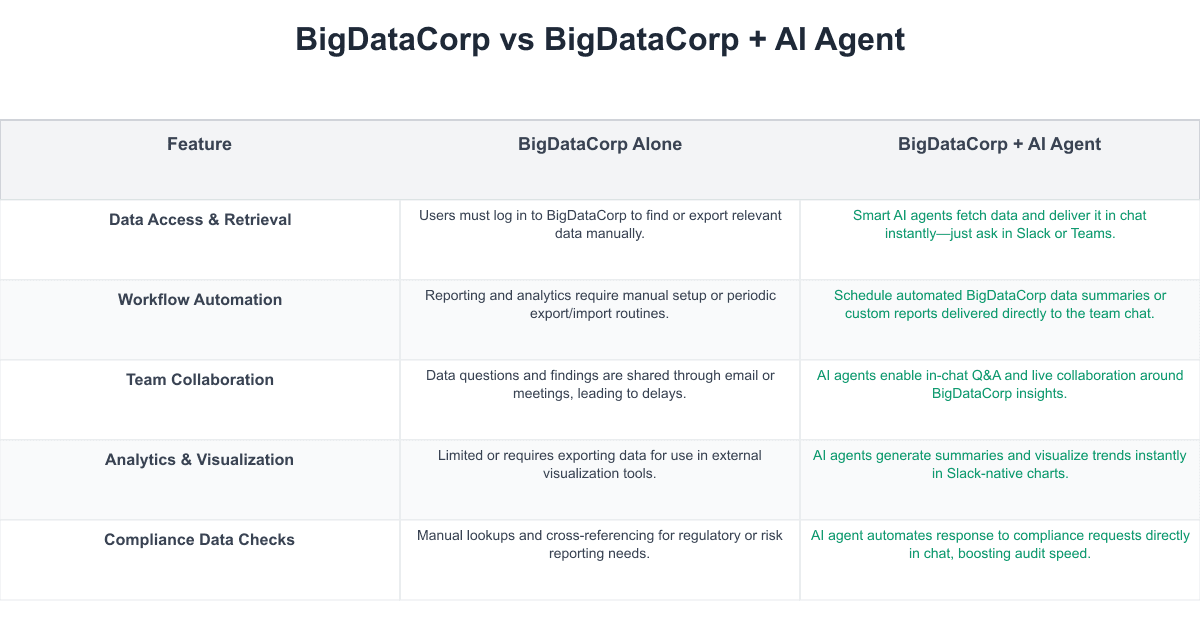 BigDataCorp vs BigDataCorp + AI Agent

| Feature | BigDataCorp Alone | BigDataCorp + AI Agent |
|---|---|---|
| Data Access & Retrieval | Users must log in to BigDataCorp to find or export relevant data manually. | Smart AI agents fetch data and deliver it in chat instantly—just ask in Slack or Teams. |
| Workflow Automation | Reporting and analytics require manual setup or periodic export/import routines. | Schedule automated BigDataCorp data summaries or custom reports delivered directly to the team chat. |
| Team Collaboration | Data questions and findings are shared through email or meetings, leading to delays. | AI agents enable in-chat Q&A and live collaboration around BigDataCorp insights. |
| Analytics & Visualization | Limited or requires exporting data for use in external visualization tools. | AI agents generate summaries and visualize trends instantly in Slack-native charts. |
| Compliance Data Checks | Manual lookups and cross-referencing for regulatory or risk reporting needs. | AI agent automates response to compliance requests directly in chat, boosting audit speed. |